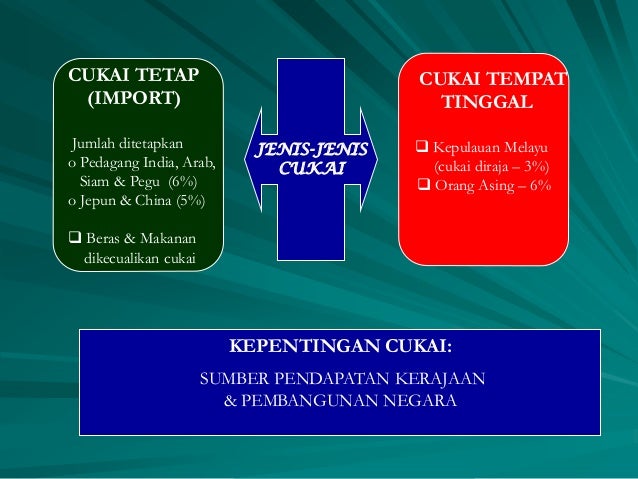 CUKAI TETAP (IMPORT)

Jumlah ditetapkan
o Pedagang India, Arab, Siam & Pegu (6%)
o Jepun & China (5%)

❑ Beras & Makanan dikecualikan cukai

JENIS-JENIS CUKAI

CUKAI TEMPAT TINGGAL

❑ Kepulauan Melayu (cukai diraja – 3%)
❑ Orang Asing – 6%

KEPENTINGAN CUKAI:

SUMBER PENDAPATAN KERAJAAN & PEMBANGUNAN NEGARA